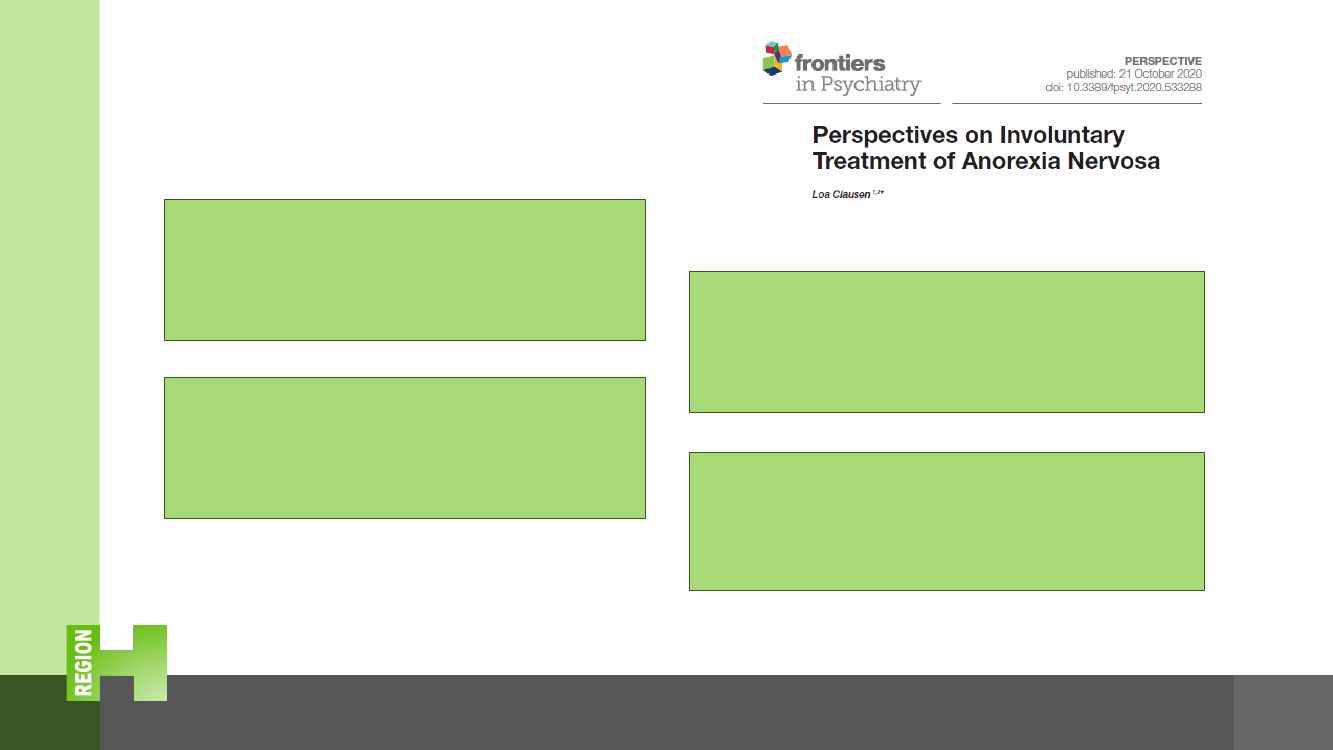 frontiers in Psychiatry

PERSPECTIVE
published: 21 October 2020
doi: 10.3389/fpsyt.2020.533288

Perspectives on Involuntary Treatment of Anorexia Nervosa

Loa Clausen $^{1,2*}$

REGION H